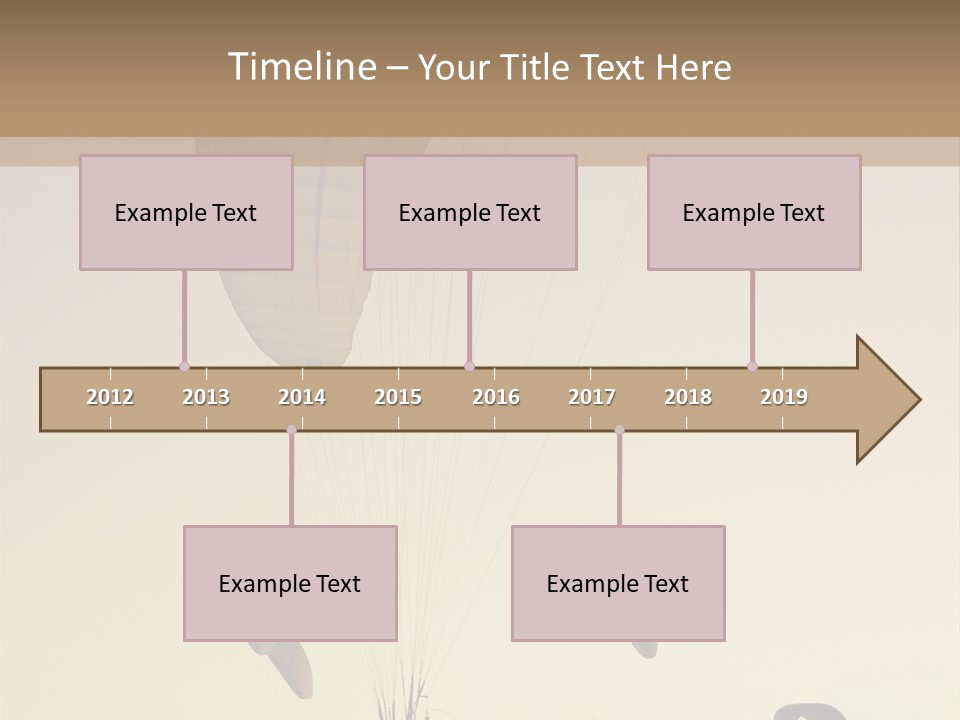 Timeline – Your Title Text Here

Example Text

Example Text

Example Text

2012 2013 2014 2015 2016 2017 2018 2019

Example Text

Example Text